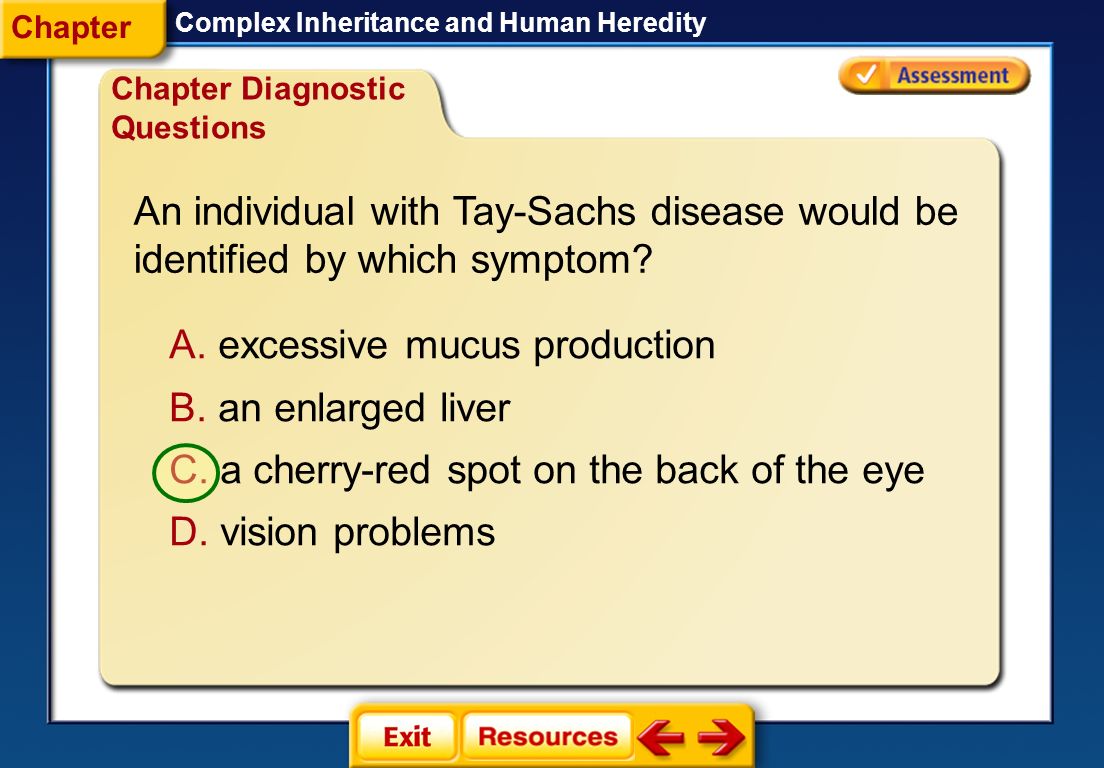 Chapter
Complex Inheritance and Human Heredity

Chapter Diagnostic Questions

Assessment

An individual with Tay-Sachs disease would be identified by which symptom?

A. excessive mucus production
B. an enlarged liver
C. a cherry-red spot on the back of the eye
D. vision problems

Exit
Resources